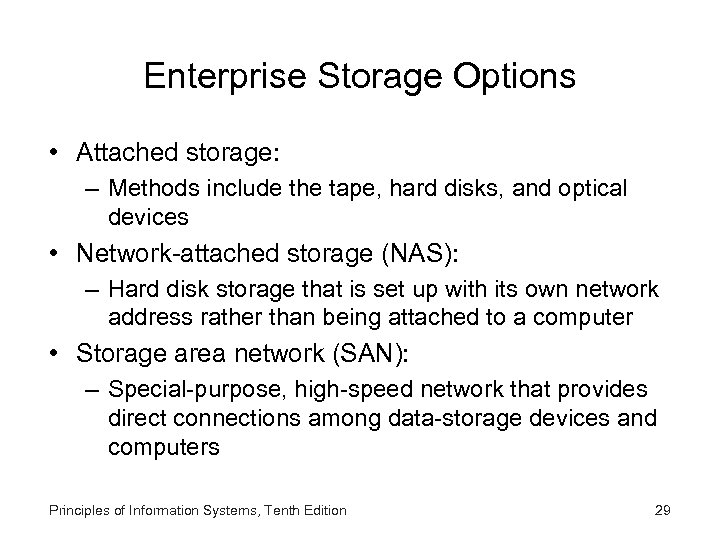 Enterprise Storage Options

• Attached storage:
 – Methods include the tape, hard disks, and optical devices
• Network-attached storage (NAS):
 – Hard disk storage that is set up with its own network address rather than being attached to a computer
• Storage area network (SAN):
 – Special-purpose, high-speed network that provides direct connections among data-storage devices and computers

Principles of Information Systems, Tenth Edition

29